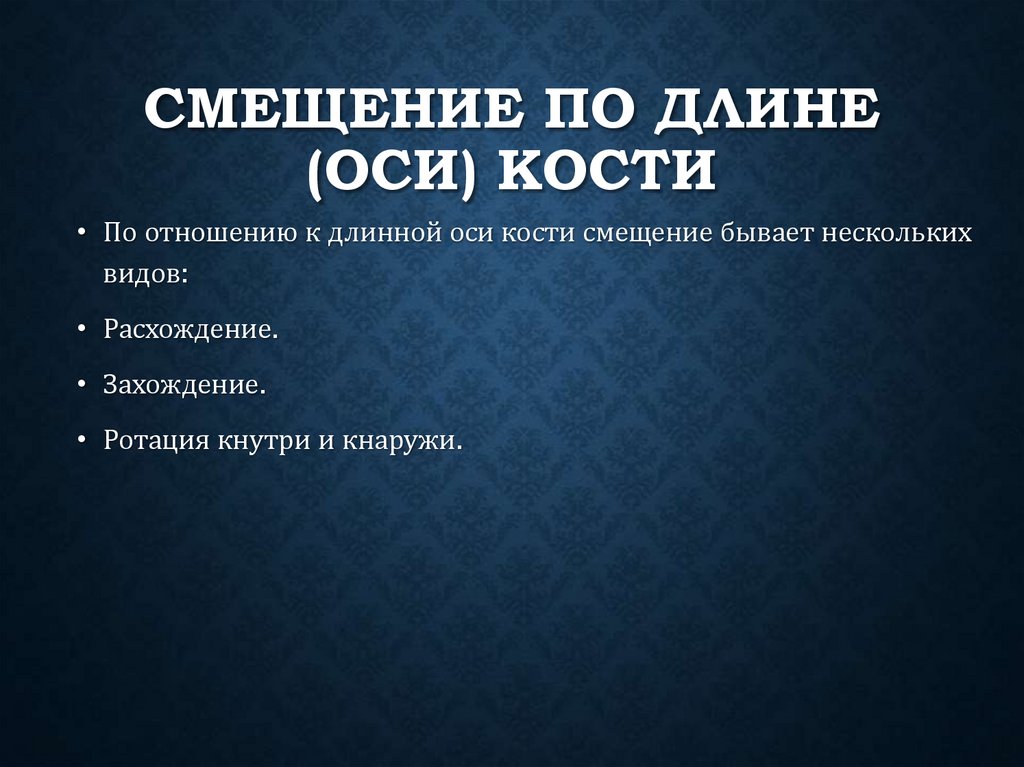 СМЕЩЕНИЕ ПО ДЛИНЕ (ОСИ) КОСТИ

• По отношению к длинной оси кости смещение бывает нескольких видов:

• Расхождение.

• Захождение.

• Ротация кнутри и кнаружи.